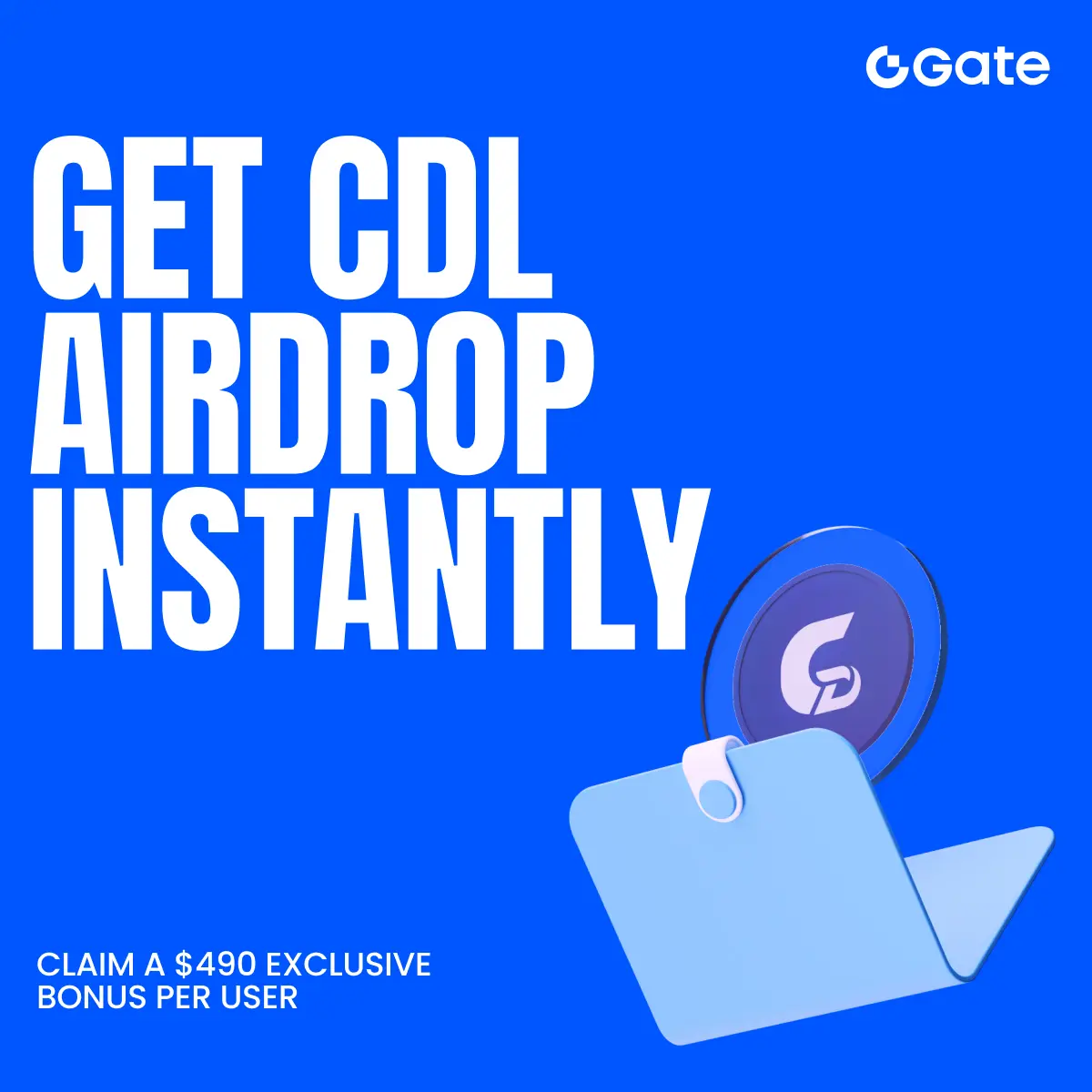 Gate

GET CDL AIRDROP INSTANTLY

CLAIM A \$490 EXCLUSIVE BONUS PER USER